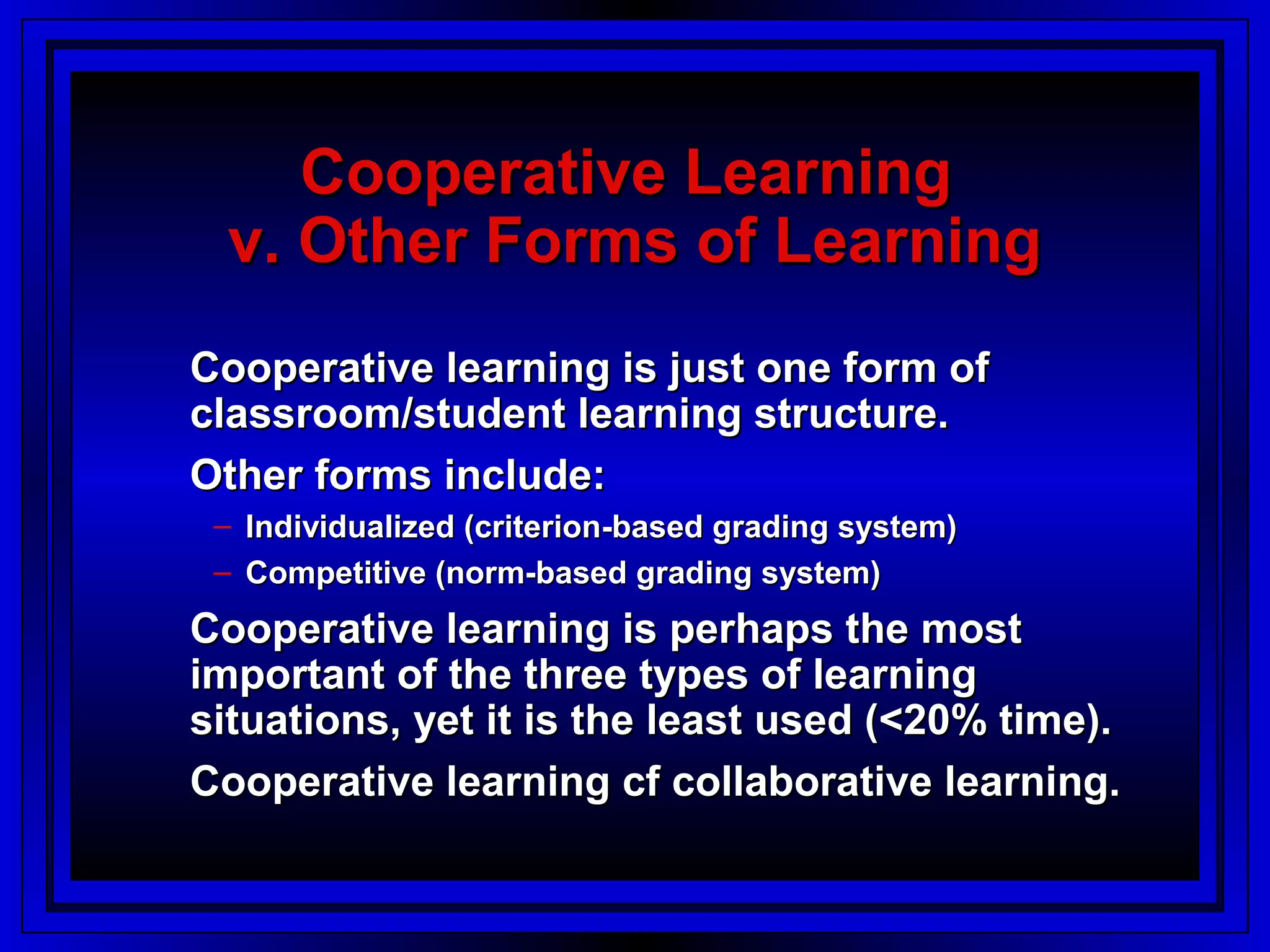 Cooperative Learning v. Other Forms of Learning

Cooperative learning is just one form of classroom/student learning structure.

Other forms include:

– Individualized (criterion-based grading system)

– Competitive (norm-based grading system)

Cooperative learning is perhaps the most important of the three types of learning situations, yet it is the least used (<20% time).

Cooperative learning cf collaborative learning.